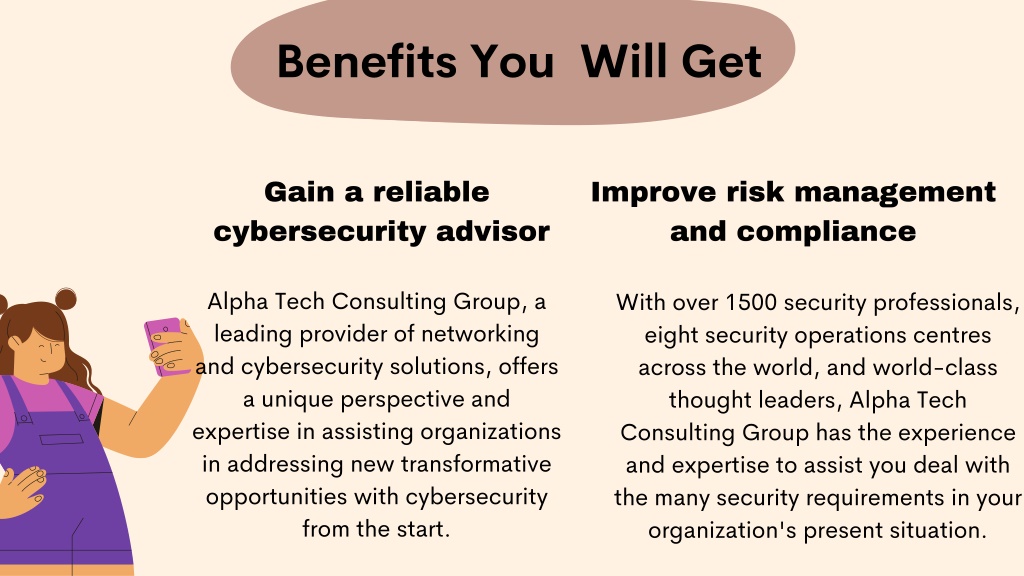 Benefits You Will Get

Gain a reliable cybersecurity advisor

Alpha Tech Consulting Group, a leading provider of networking and cybersecurity solutions, offers a unique perspective and expertise in assisting organizations in addressing new transformative opportunities with cybersecurity from the start.

Improve risk management and compliance

With over 1500 security professionals, eight security operations centres across the world, and world-class thought leaders, Alpha Tech Consulting Group has the experience and expertise to assist you deal with the many security requirements in your organization's present situation.